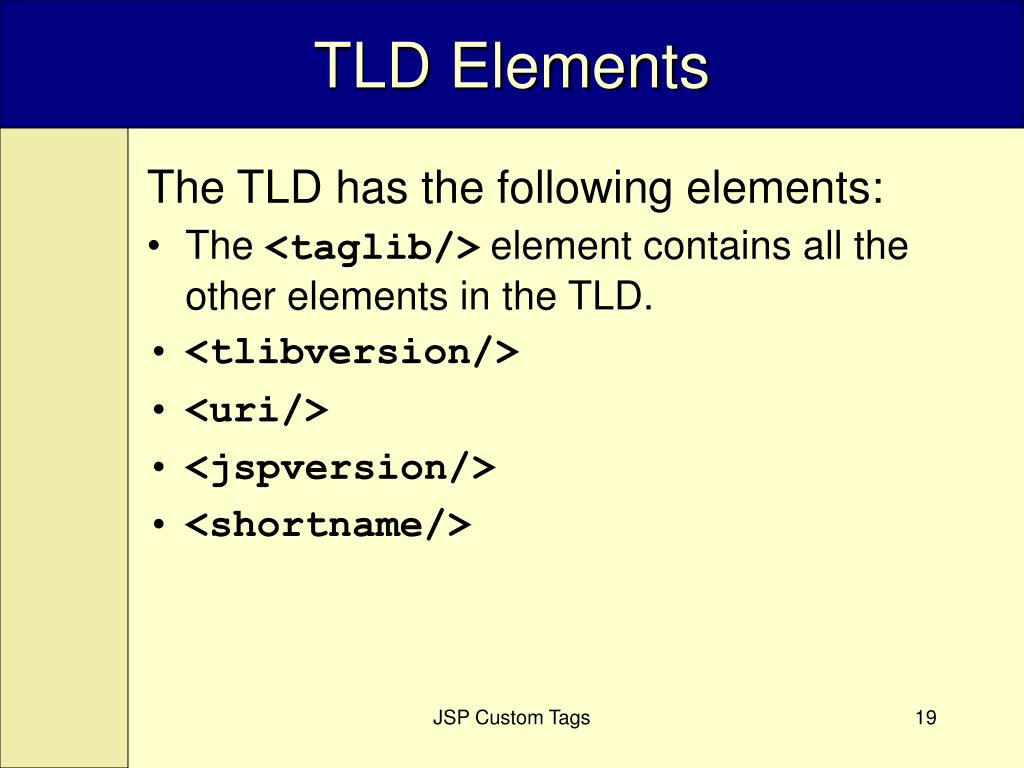 TLD Elements

The TLD has the following elements:

• The <taglib/> element contains all the other elements in the TLD.
• <tlibversion/>
• <uri/>
• <jspversion/>
• <shortname/>

JSP Custom Tags

19